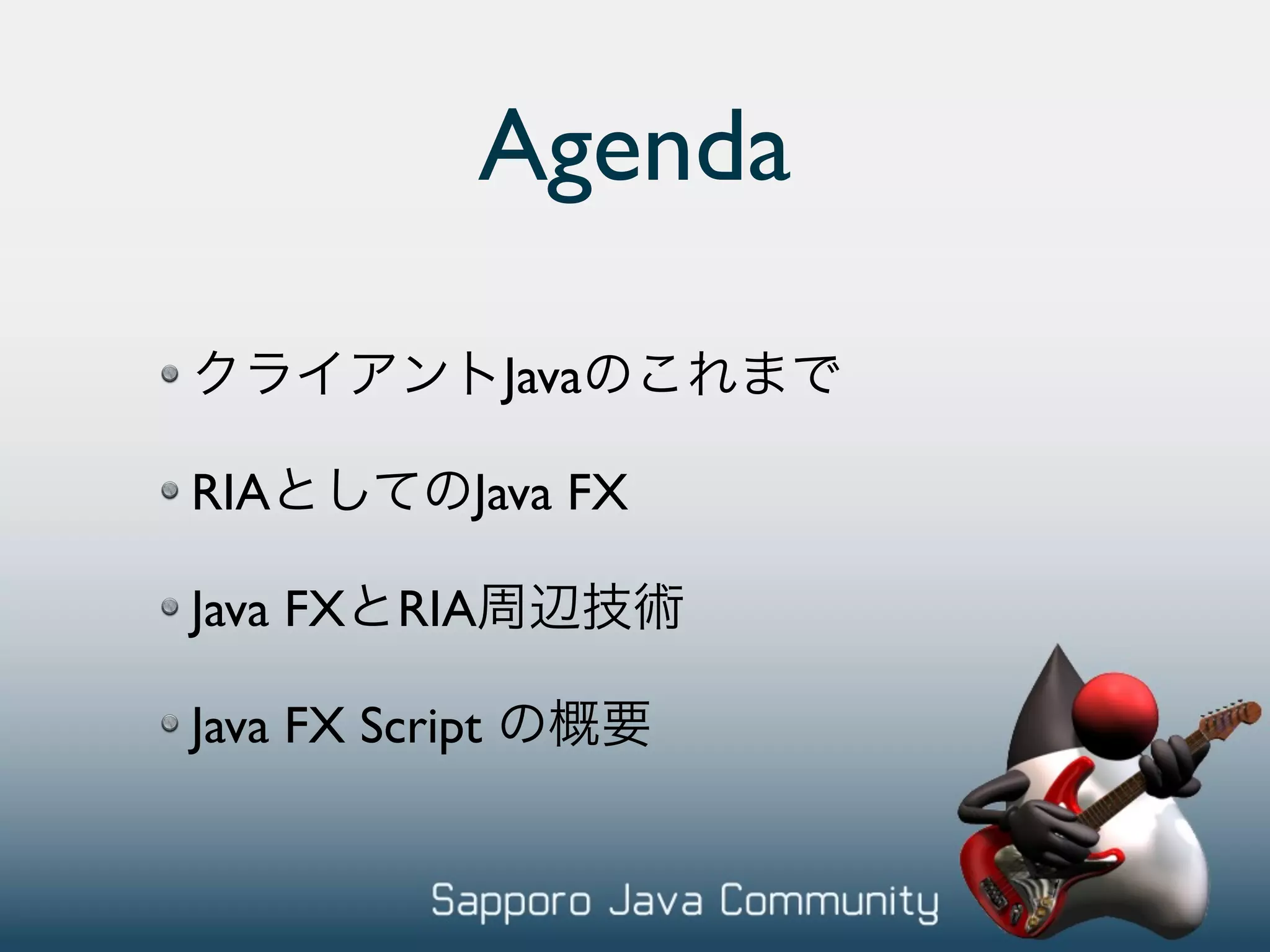 Agenda

クライアントJavaのこれまで

RIAとしてのJava FX

Java FXとRIA周辺技術

Java FX Script の概要

Sapporo Java Community